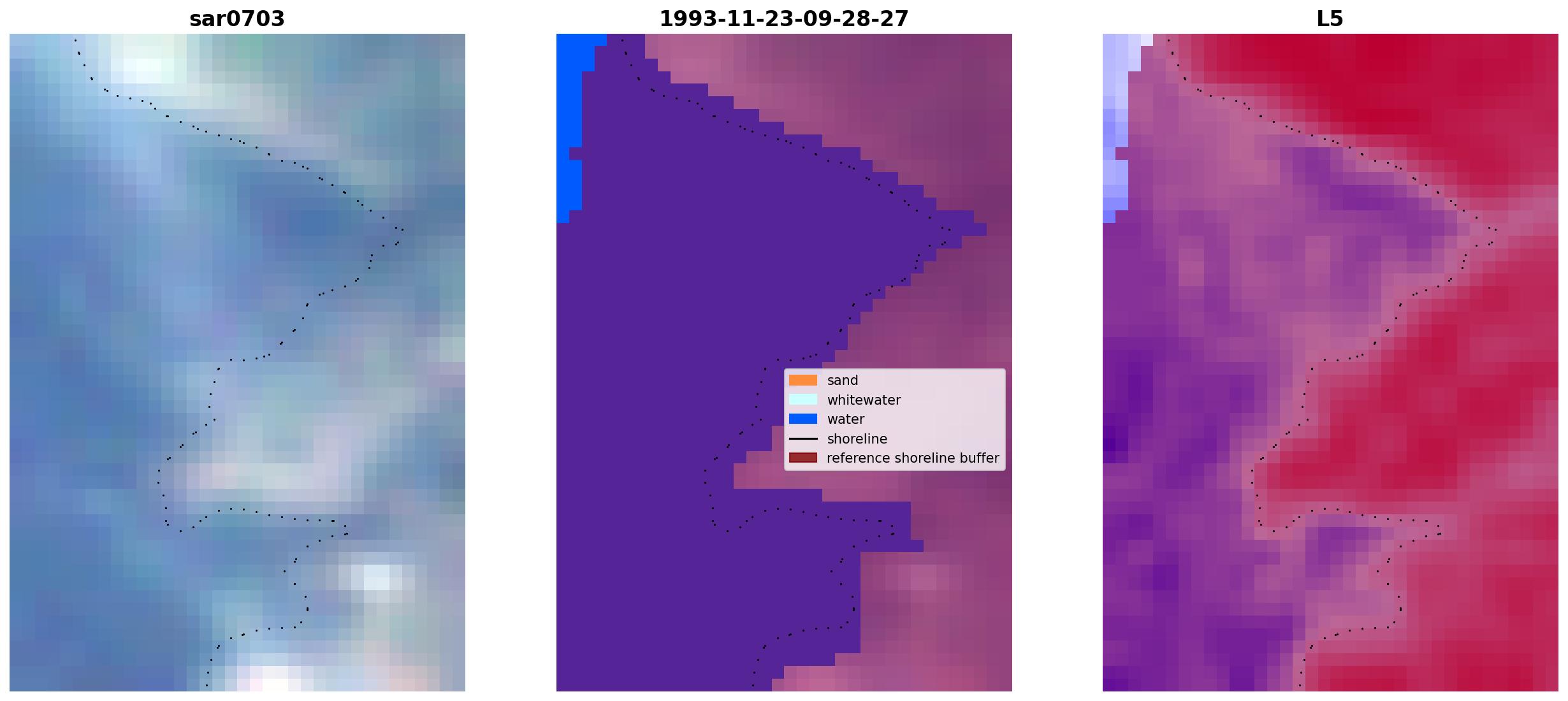 sar0703

1993-11-23-09-28-27

sand
whitewater
water
shoreline
reference shoreline buffer

L5